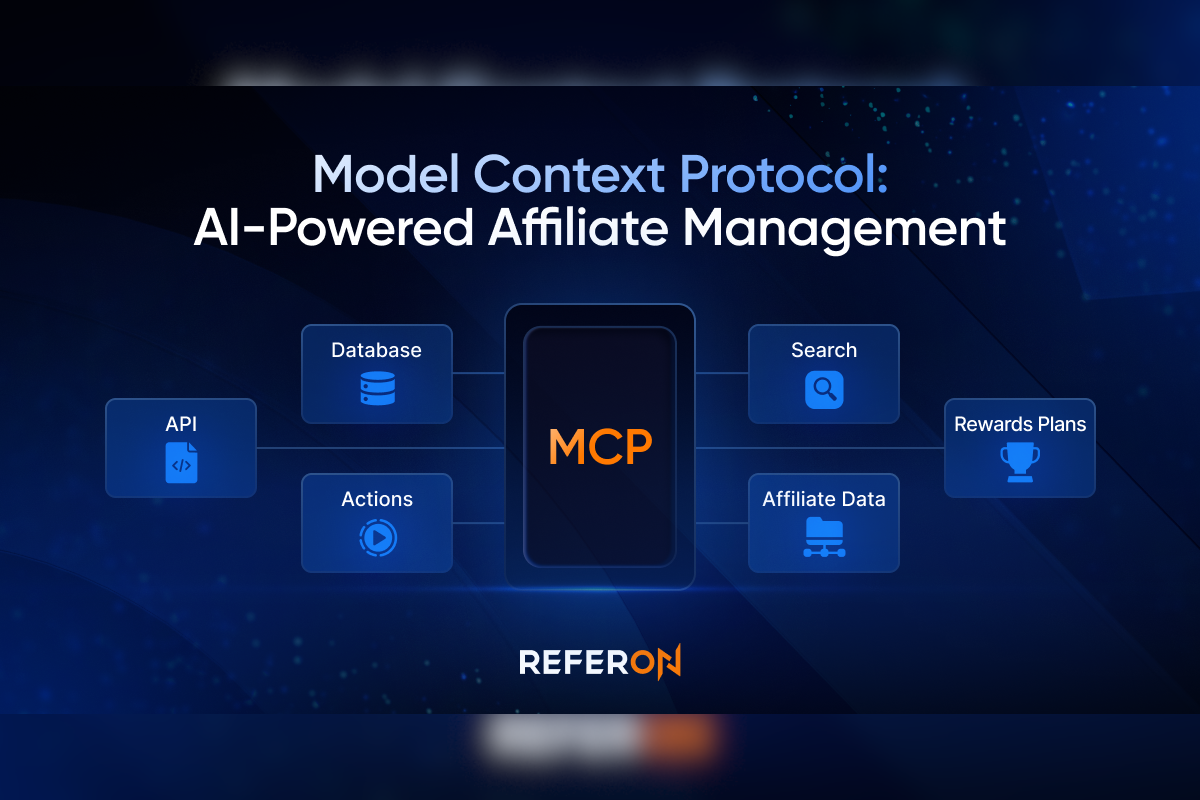 Model Context Protocol:
AI-Powered Affiliate Management

API

Database

Actions

MCP

Search

Affiliate Data

Rewards Plans

REFERON